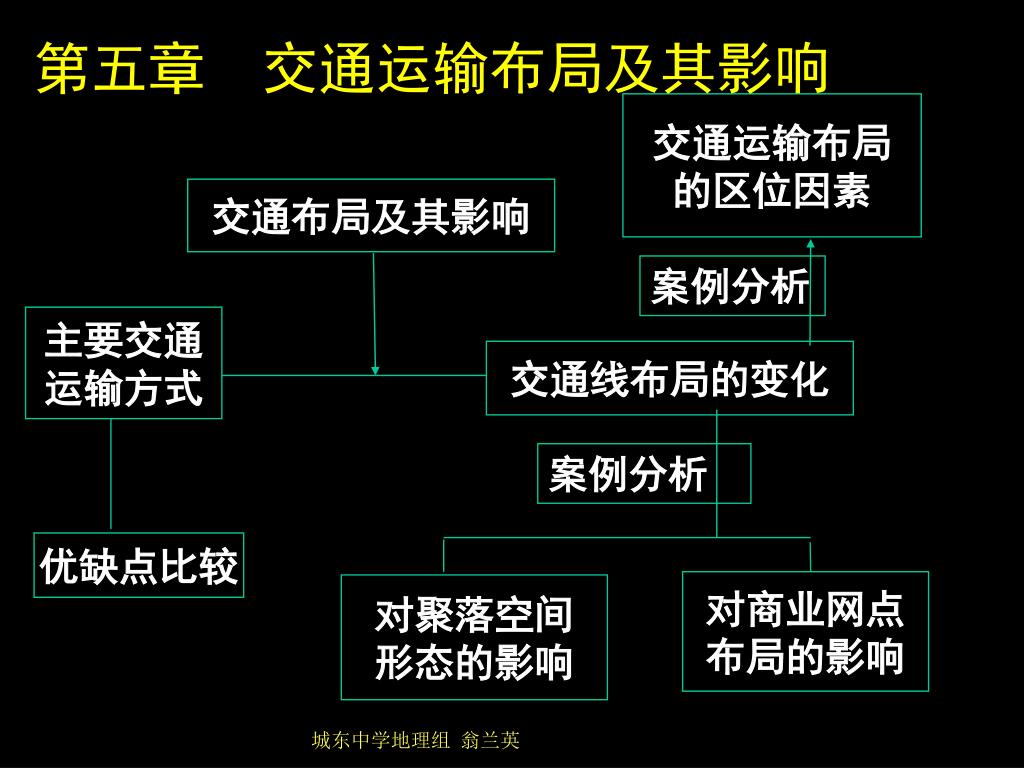 第五章　交通运输布局及其影响

交通运输布局的区位因素

交通布局及其影响

案例分析

主要交通运输方式

交通线布局的变化

案例分析

优缺点比较

对聚落空间形态的影响

对商业网点布局的影响

城东中学地理组 翁兰英